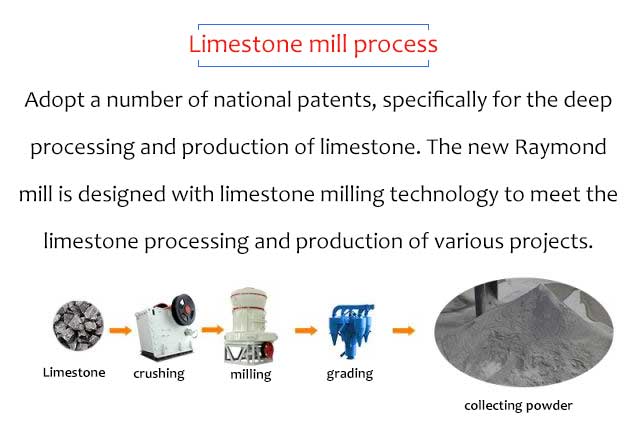 Limestone mill process

Adopt a number of national patents, specifically for the deep processing and production of limestone. The new Raymond mill is designed with limestone milling technology to meet the limestone processing and production of various projects.

Limestone crushing milling grading collecting powder